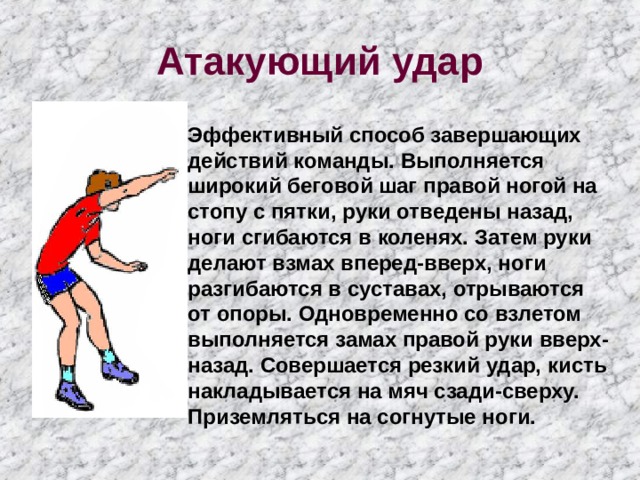 Атакующий удар

Эффективный способ завершающих действий команды. Выполняется широкий беговой шаг правой ногой на стопу с пятки, руки отведены назад, ноги сгибаются в коленях. Затем руки делают взмах вперед-вверх, ноги разгибаются в суставах, отрываются от опоры. Одновременно со взлетом выполняется замах правой руки вверх-назад. Совершается резкий удар, кисть накладывается на мяч сзади-сверху. Приземляться на согнутые ноги.